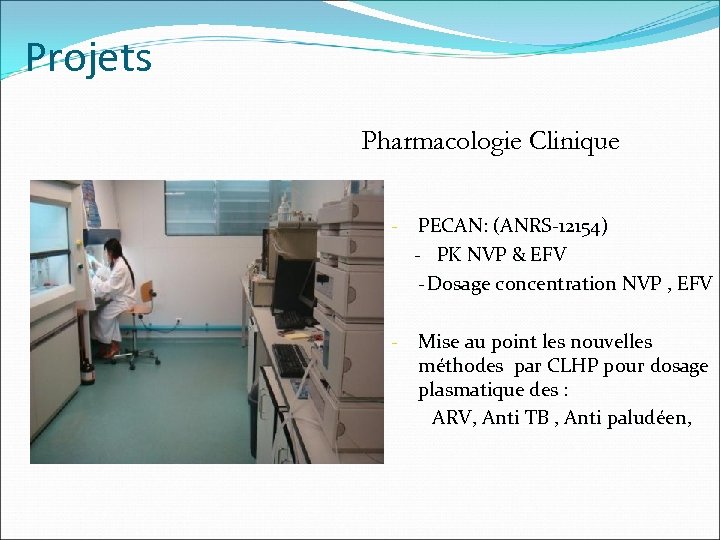 Projets

Pharmacologie Clinique

- PECAN: (ANRS-12154)
  - PK NVP & EFV
  -Dosage concentration NVP , EFV

- Mise au point les nouvelles méthodes par CLHP pour dosage plasmatique des :
  ARV, Anti TB , Anti paludéen,